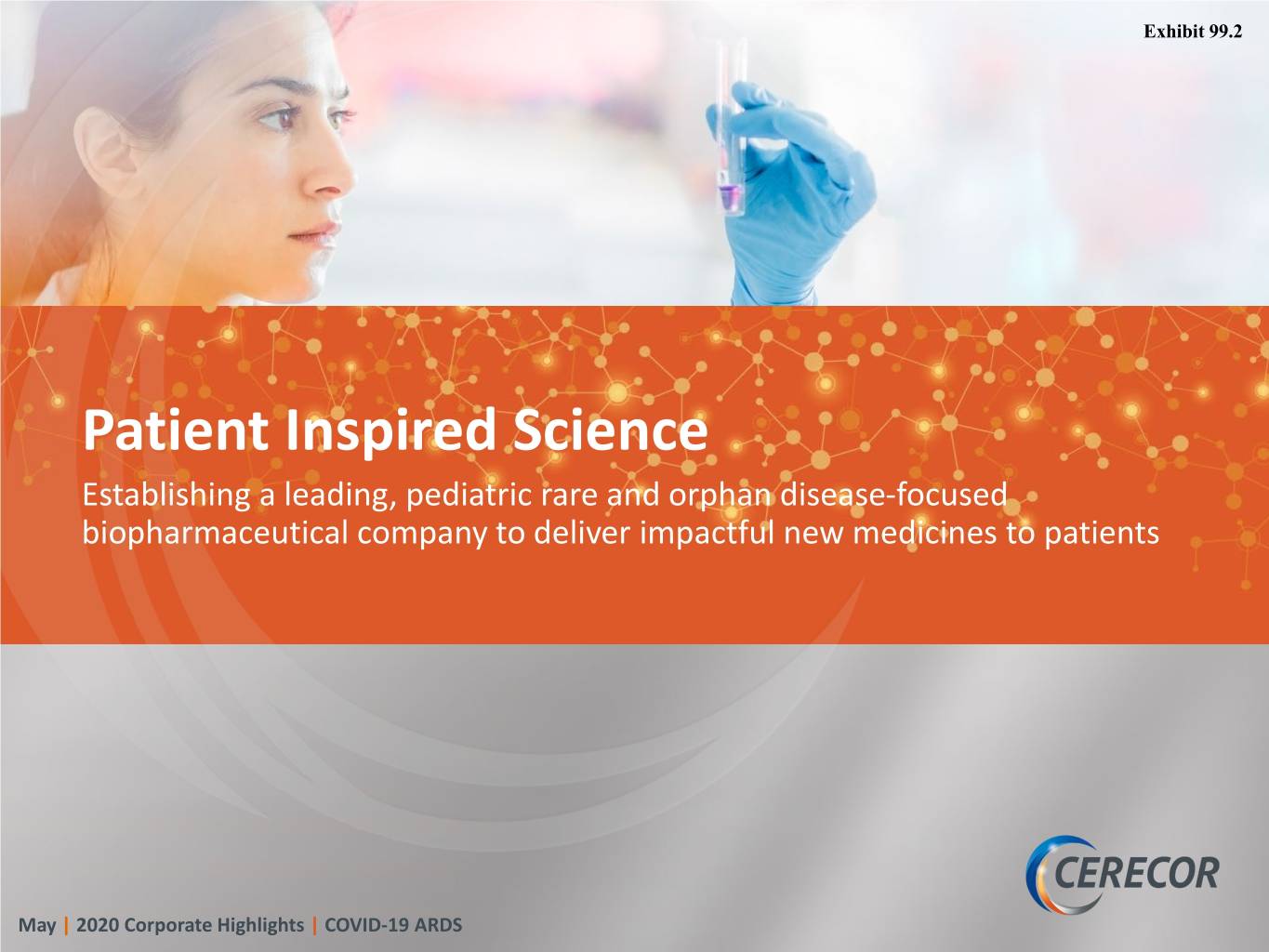 Exhibit 99.2

Patient Inspired Science

Establishing a leading, pediatric rare and orphan disease-focused biopharmaceutical company to deliver impactful new medicines to patients

CERECOR

May | 2020 Corporate Highlights | COVID-19 ARDS